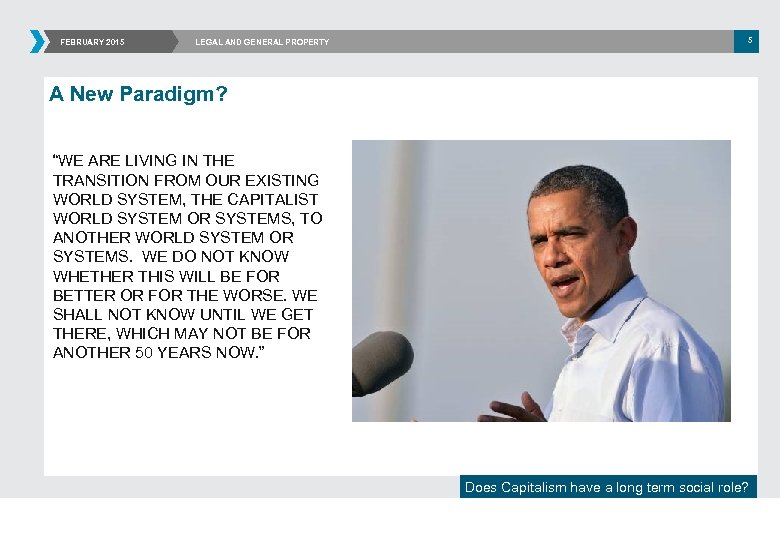 FEBRUARY 2015 LEGAL AND GENERAL PROPERTY 5

A New Paradigm?

"WE ARE LIVING IN THE TRANSITION FROM OUR EXISTING WORLD SYSTEM, THE CAPITALIST WORLD SYSTEM OR SYSTEMS, TO ANOTHER WORLD SYSTEM OR SYSTEMS. WE DO NOT KNOW WHETHER THIS WILL BE FOR BETTER OR FOR THE WORSE. WE SHALL NOT KNOW UNTIL WE GET THERE, WHICH MAY NOT BE FOR ANOTHER 50 YEARS NOW."

Does Capitalism have a long term social role?